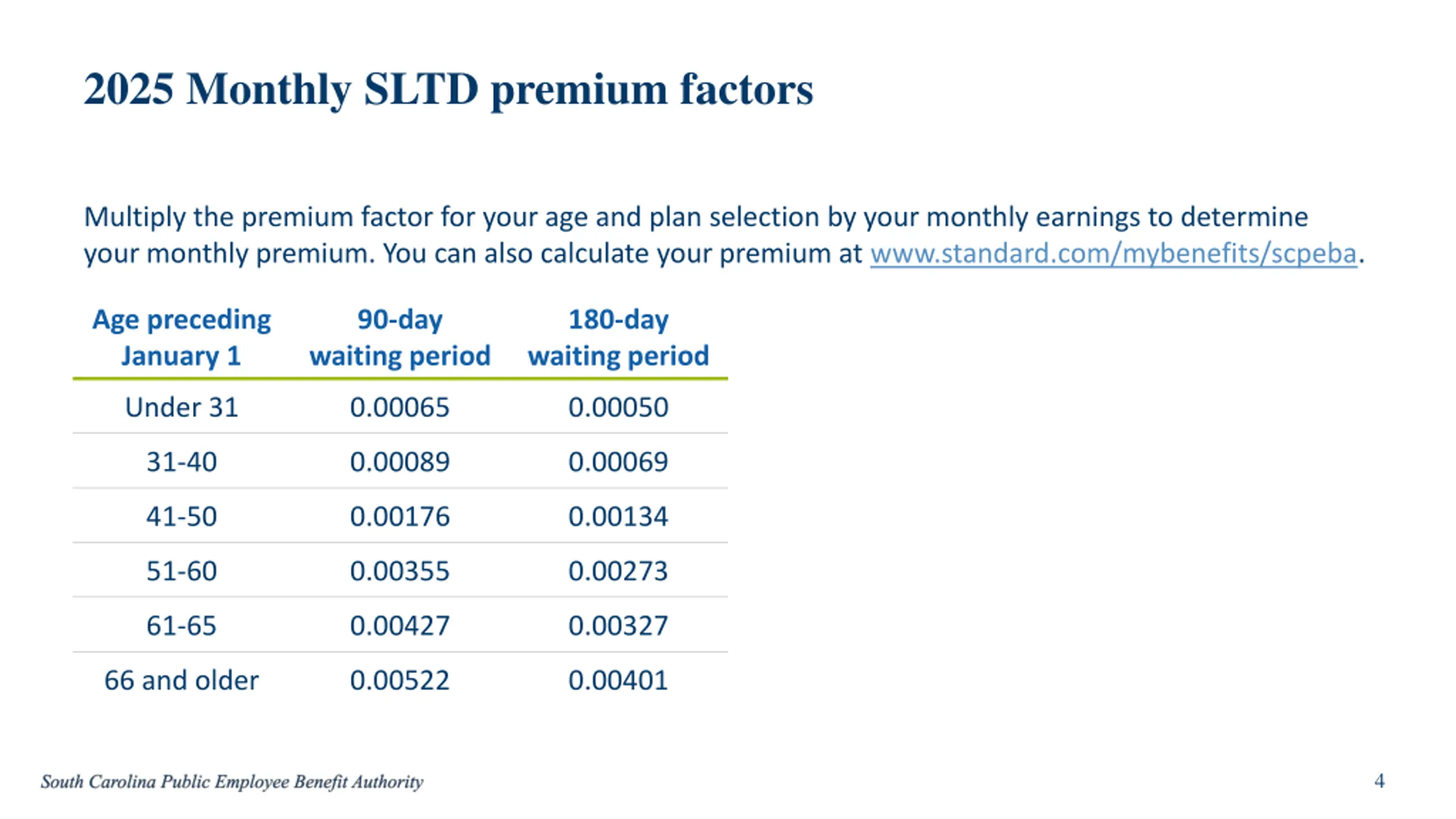 2025 Monthly SLTD premium factors

Multiply the premium factor for your age and plan selection by your monthly earnings to determine your monthly premium. You can also calculate your premium at www.standard.com/mybenefits/scpeba.

| Age preceding January 1 | 90-day waiting period | 180-day waiting period |
|---|---|---|
| Under 31 | 0.00065 | 0.00050 |
| 31-40 | 0.00089 | 0.00069 |
| 41-50 | 0.00176 | 0.00134 |
| 51-60 | 0.00355 | 0.00273 |
| 61-65 | 0.00427 | 0.00327 |
| 66 and older | 0.00522 | 0.00401 |

South Carolina Public Employee Benefit Authority

4